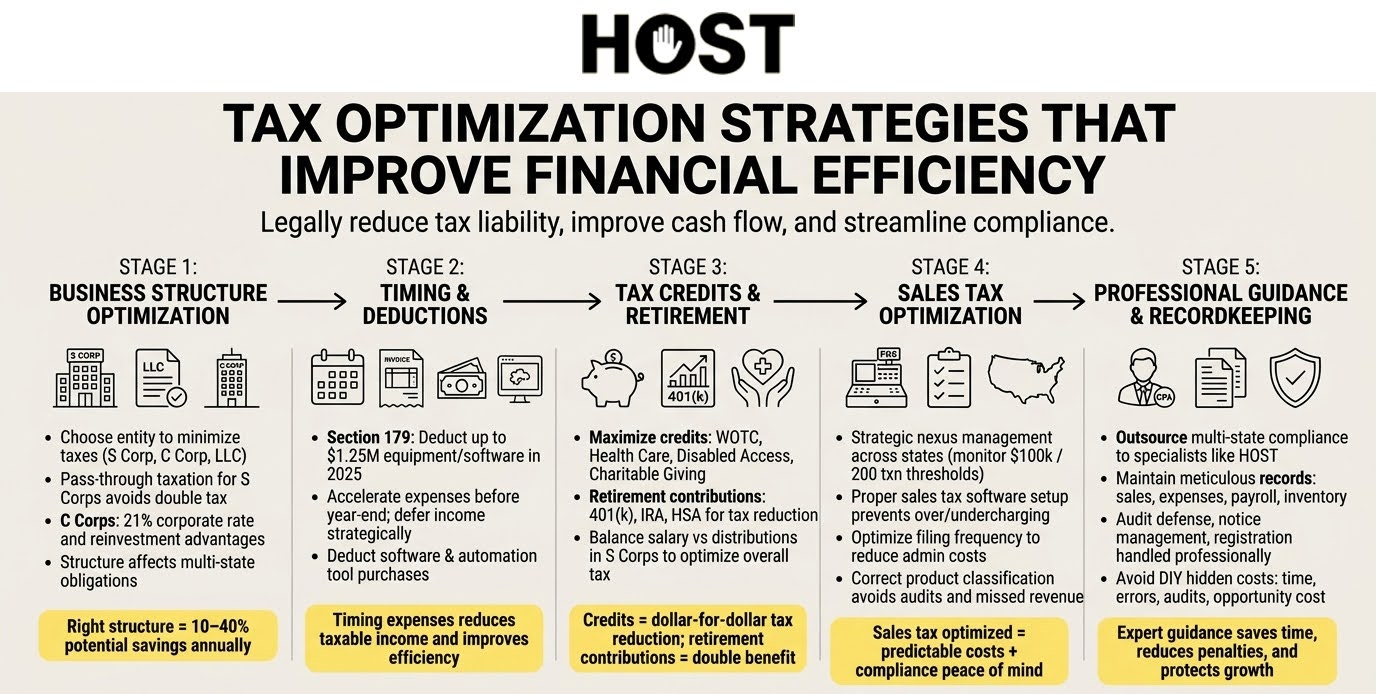 HOST

TAX OPTIMIZATION STRATEGIES THAT IMPROVE FINANCIAL EFFICIENCY

Legally reduce tax liability, improve cash flow, and streamline compliance.

STAGE 1:
BUSINESS STRUCTURE OPTIMIZATION

S CORP
LLC
C CORP

- Choose entity to minimize taxes (S Corp, C Corp, LLC)
- Pass-through taxation for S Corps avoids double tax
- C Corps: 21% corporate rate and reinvestment advantages
- Structure affects multi-state obligations

Right structure = 10–40% potential savings annually

STAGE 2:
TIMING & DEDUCTIONS

INVOICE

- Section 179: Deduct up to $1.25M equipment/software in 2025
- Accelerate expenses before year-end; defer income strategically
- Deduct software & automation tool purchases

Timing expenses reduces taxable income and improves efficiency

STAGE 3:
TAX CREDITS & RETIREMENT

401(k)

- Maximize credits: WOTC, Health Care, Disabled Access, Charitable Giving
- Retirement contributions: 401(k), IRA, HSA for tax reduction
- Balance salary vs distributions in S Corps to optimize overall tax

Credits = dollar-for-dollar tax reduction; retirement contributions = double benefit

STAGE 4:
SALES TAX OPTIMIZATION

FR6

- Strategic nexus management across states (monitor $100k / 200 txn thresholds)
- Proper sales tax software setup prevents over/undercharging
- Optimize filing frequency to reduce admin costs
- Correct product classification avoids audits and missed revenue

Sales tax optimized = predictable costs + compliance peace of mind

STAGE 5:
PROFESSIONAL GUIDANCE & RECORDKEEPING

CPA

- Outsource multi-state compliance to specialists like HOST
- Maintain meticulous records: sales, expenses, payroll, inventory
- Audit defense, notice management, registration handled professionally
- Avoid DIY hidden costs: time, errors, audits, opportunity cost

Expert guidance saves time, reduces penalties, and protects growth